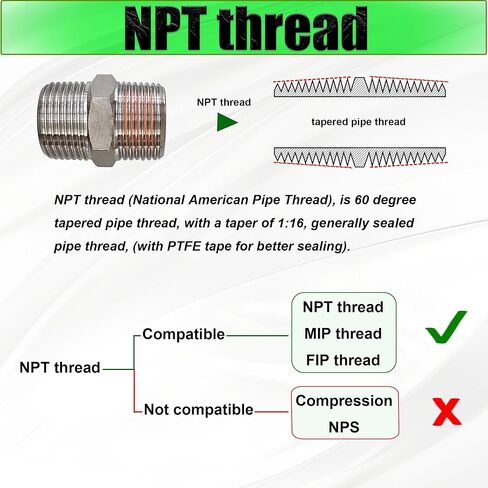 NPT thread

NPT thread

tapered pipe thread

NPT thread (National American Pipe Thread), is 60 degree tapered pipe thread, with a taper of 1:16, generally sealed pipe thread, (with PTFE tape for better sealing).

NPT thread

Compatible

NPT thread
MIP thread
FIP thread

Not compatible

Compression
NPS